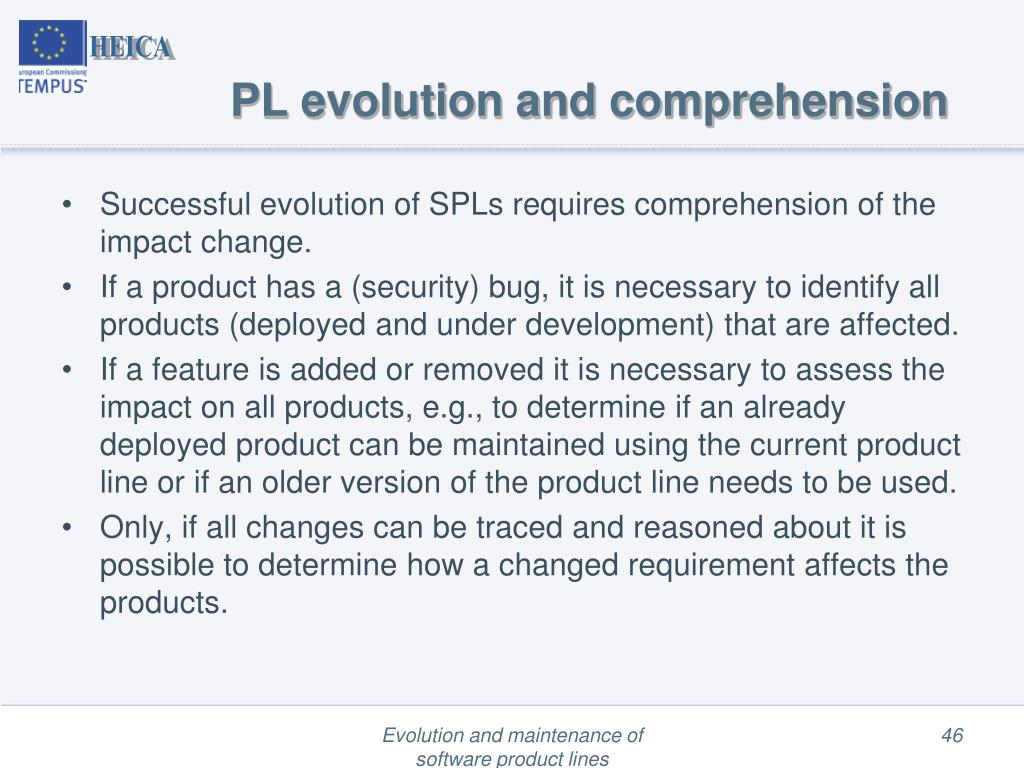 HEICA
European Commission
TEMPUS

PL evolution and comprehension

• Successful evolution of SPLs requires comprehension of the impact change.
• If a product has a (security) bug, it is necessary to identify all products (deployed and under development) that are affected.
• If a feature is added or removed it is necessary to assess the impact on all products, e.g., to determine if an already deployed product can be maintained using the current product line or if an older version of the product line needs to be used.
• Only, if all changes can be traced and reasoned about it is possible to determine how a changed requirement affects the products.

Evolution and maintenance of software product lines

46